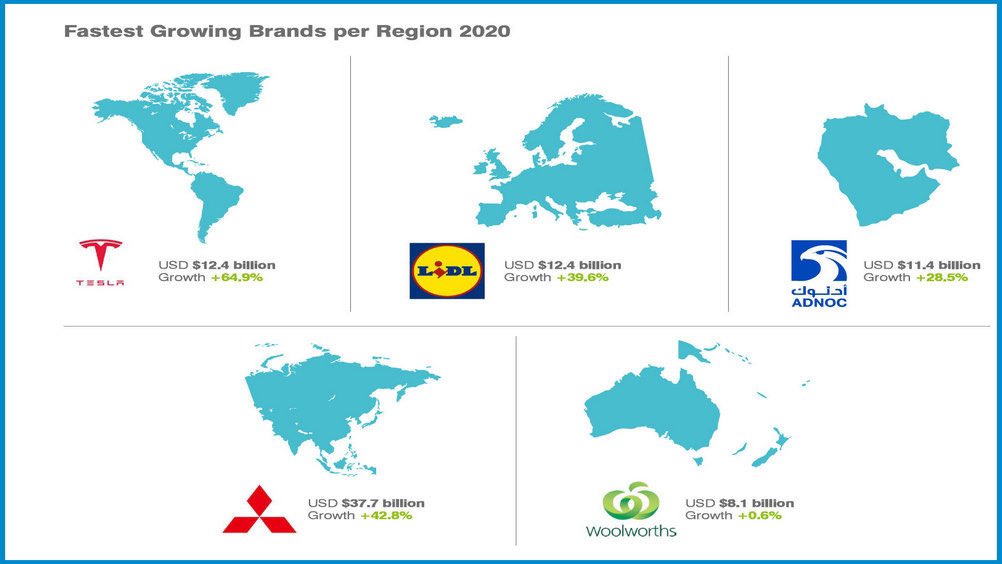 Fastest Growing Brands per Region 2020

TESLA
USD $12.4 billion
Growth +64.9%

LIDL
USD $12.4 billion
Growth +39.6%

أدنوك
ADNOC
USD $11.4 billion
Growth +28.5%

USD $37.7 billion
Growth +42.8%

Woolworths
USD $8.1 billion
Growth +0.6%